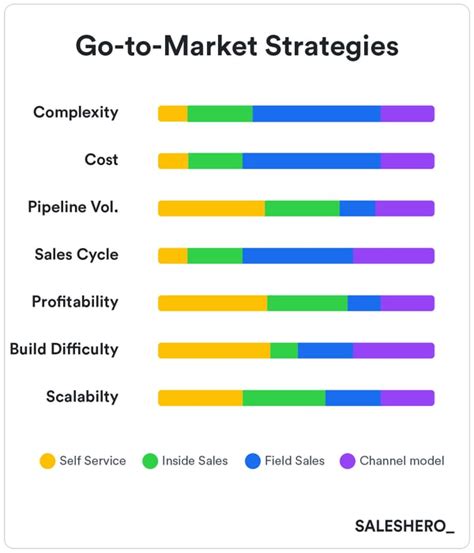 Go-to-Market Strategies

Complexity

Cost

Pipeline Vol.

Sales Cycle

Profitability

Build Difficulty

Scalabilty

Self Service
Inside Sales
Field Sales
Channel model

SALESHERO_